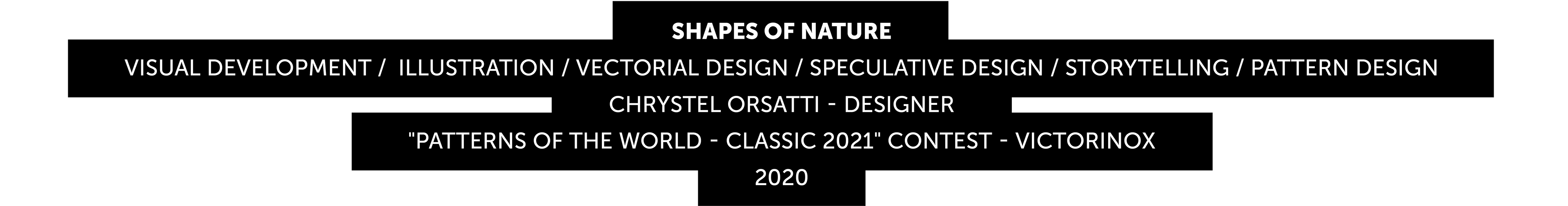 SHAPES OF NATURE

VISUAL DEVELOPMENT / ILLUSTRATION / VECTORIAL DESIGN / SPECULATIVE DESIGN / STORYTELLING / PATTERN DESIGN

CHRYSTEL ORSATTI - DESIGNER

"PATTERNS OF THE WORLD - CLASSIC 2021" CONTEST - VICTORINOX

2020